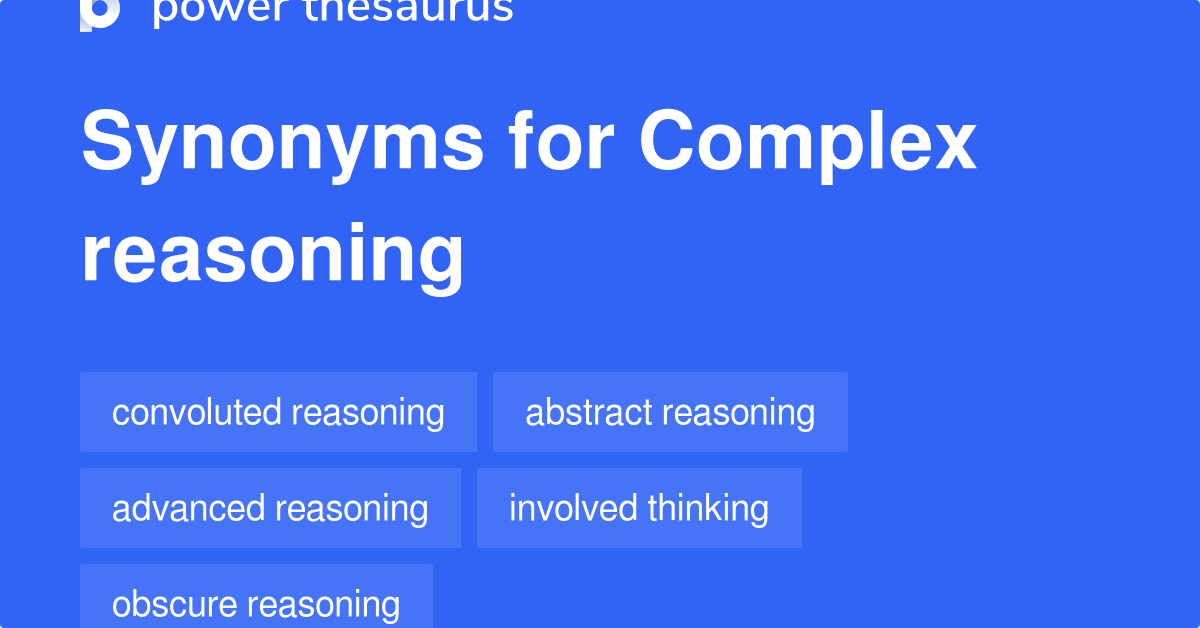 power thesaurus

Synonyms for Complex reasoning

convoluted reasoning

abstract reasoning

advanced reasoning

involved thinking

obscure reasoning